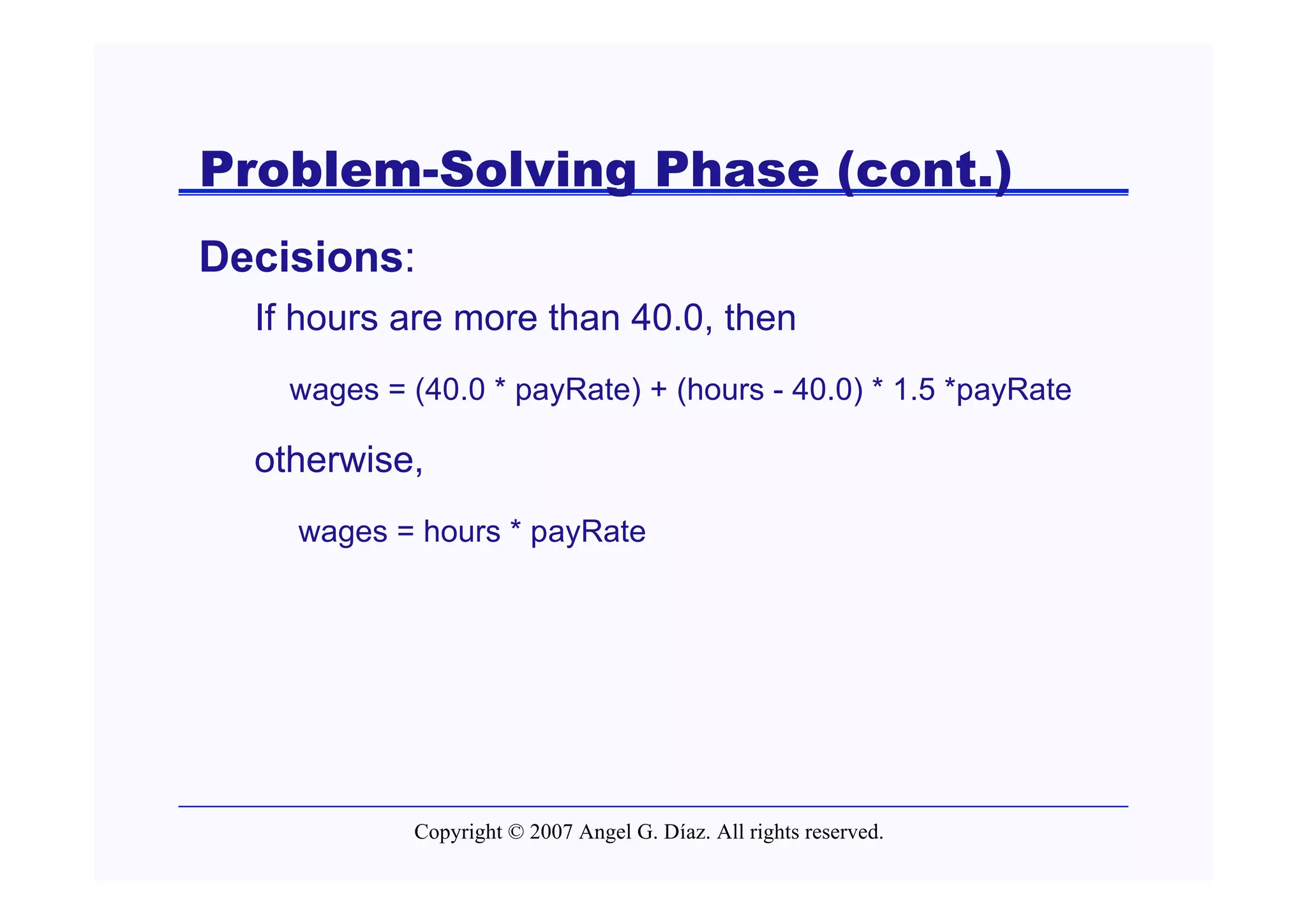 Problem-Solving Phase (cont.)

Decisions:

If hours are more than 40.0, then

wages = (40.0 * payRate) + (hours - 40.0) * 1.5 *payRate

otherwise,

wages = hours * payRate

Copyright © 2007 Angel G. Díaz. All rights reserved.